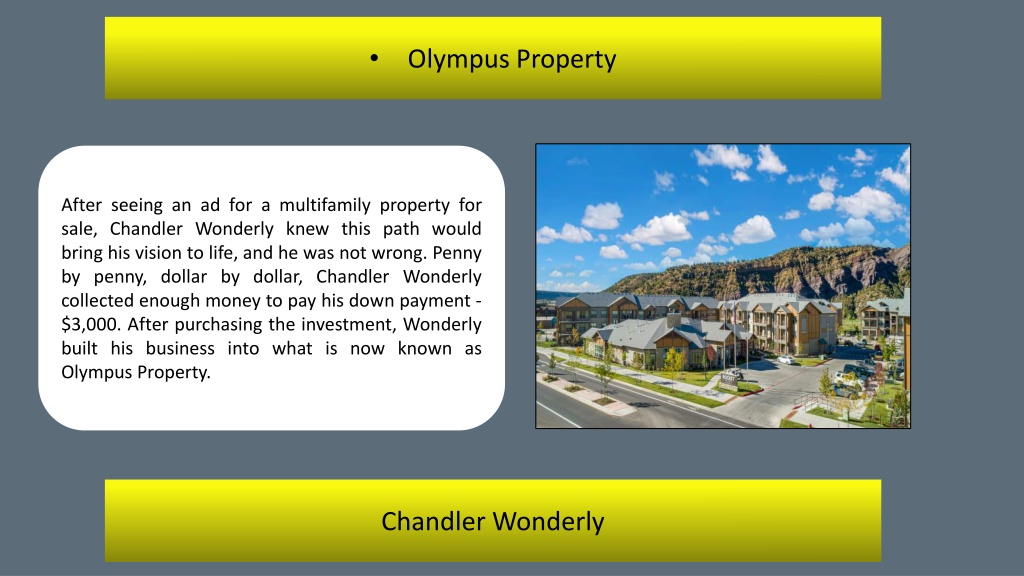 • Olympus Property

After seeing an ad for a multifamily property for sale, Chandler Wonderly knew this path would bring his vision to life, and he was not wrong. Penny by penny, dollar by dollar, Chandler Wonderly collected enough money to pay his down payment - $3,000. After purchasing the investment, Wonderly built his business into what is now known as Olympus Property.

Chandler Wonderly